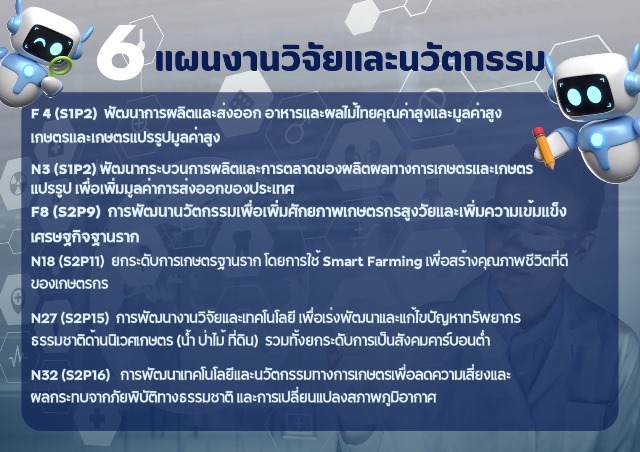 6 แผนงานวิจัยและนวัตกรรม

F 4 (S1P2) พัฒนาการผลิตและส่งออก อาหารและผลไม้ไทยคุณค่าสูงและมูลค่าสูง เกษตรและเกษตรแปรรูปมูลค่าสูง

N3 (S1P2) พัฒนากระบวนการผลิตและการตลาดของผลิตผลทางการเกษตรและเกษตรแปรรูป เพื่อเพิ่มมูลค่าการส่งออกของประเทศ

F8 (S2P9) การพัฒนานวัตกรรมเพื่อเพิ่มศักยภาพเกษตรกรสูงวัยและเพิ่มความเข้มแข็งเศรษฐกิจฐานราก

N18 (S2P11) ยกระดับการเกษตรฐานราก โดยการใช้ Smart Farming เพื่อสร้างคุณภาพชีวิตที่ดีของเกษตรกร

N27 (S2P15) การพัฒนางานวิจัยและเทคโนโลยี เพื่อเร่งพัฒนาและแก้ไขปัญหาทรัพยากรธรรมชาติด้านนิเวศเกษตร (น้ำ ป่าไม้ ที่ดิน) รวมทั้งยกระดับการเป็นสังคมคาร์บอนต่ำ

N32 (S2P16) การพัฒนาเทคโนโลยีและนวัตกรรมทางการเกษตรเพื่อลดความเสี่ยงและผลกระทบจากภัยพิบัติทางธรรมชาติ และการเปลี่ยนแปลงสภาพภูมิอากาศ